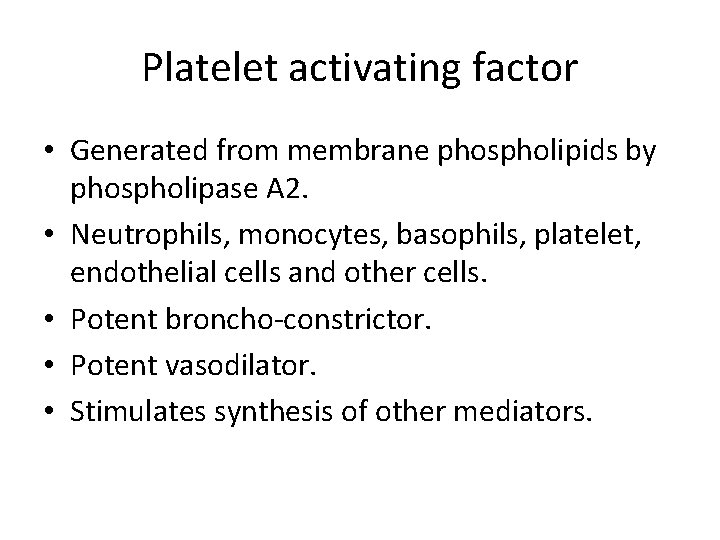 Platelet activating factor

• Generated from membrane phospholipids by phospholipase A2.
• Neutrophils, monocytes, basophils, platelet, endothelial cells and other cells.
• Potent broncho-constrictor.
• Potent vasodilator.
• Stimulates synthesis of other mediators.